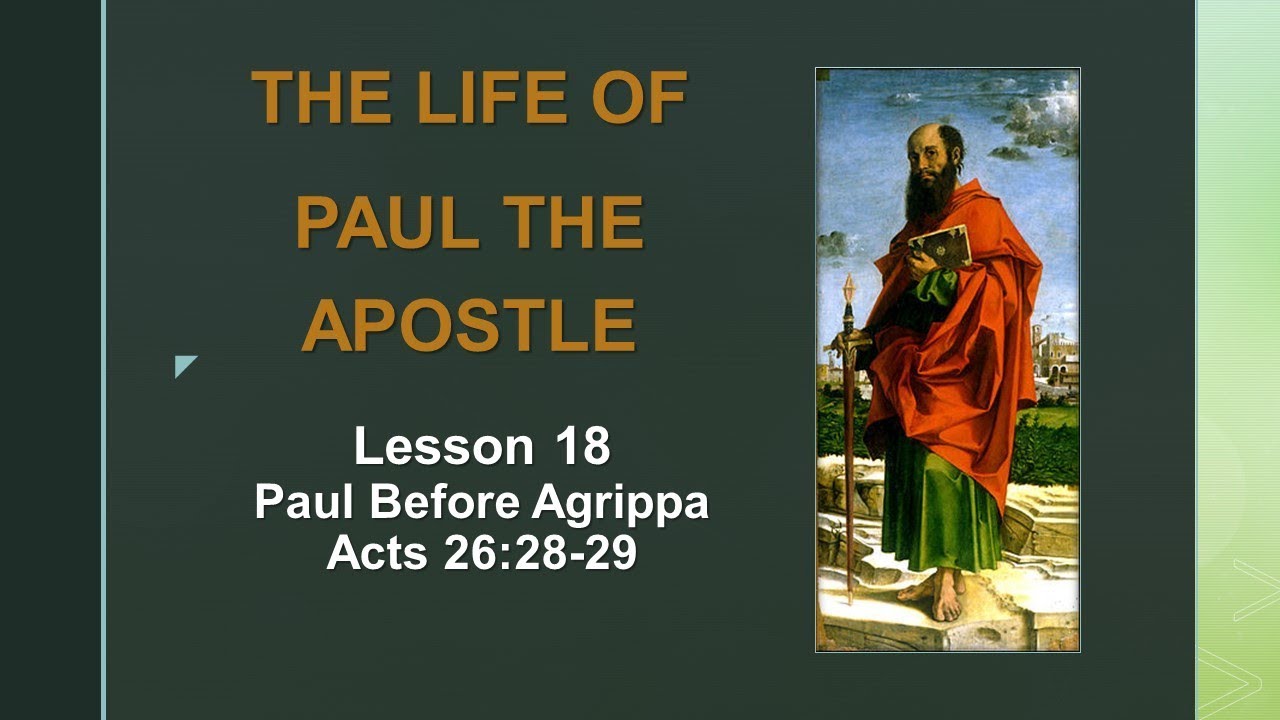 THE LIFE OF PAUL THE APOSTLE

Lesson 18
Paul Before Agrippa
Acts 26:28-29